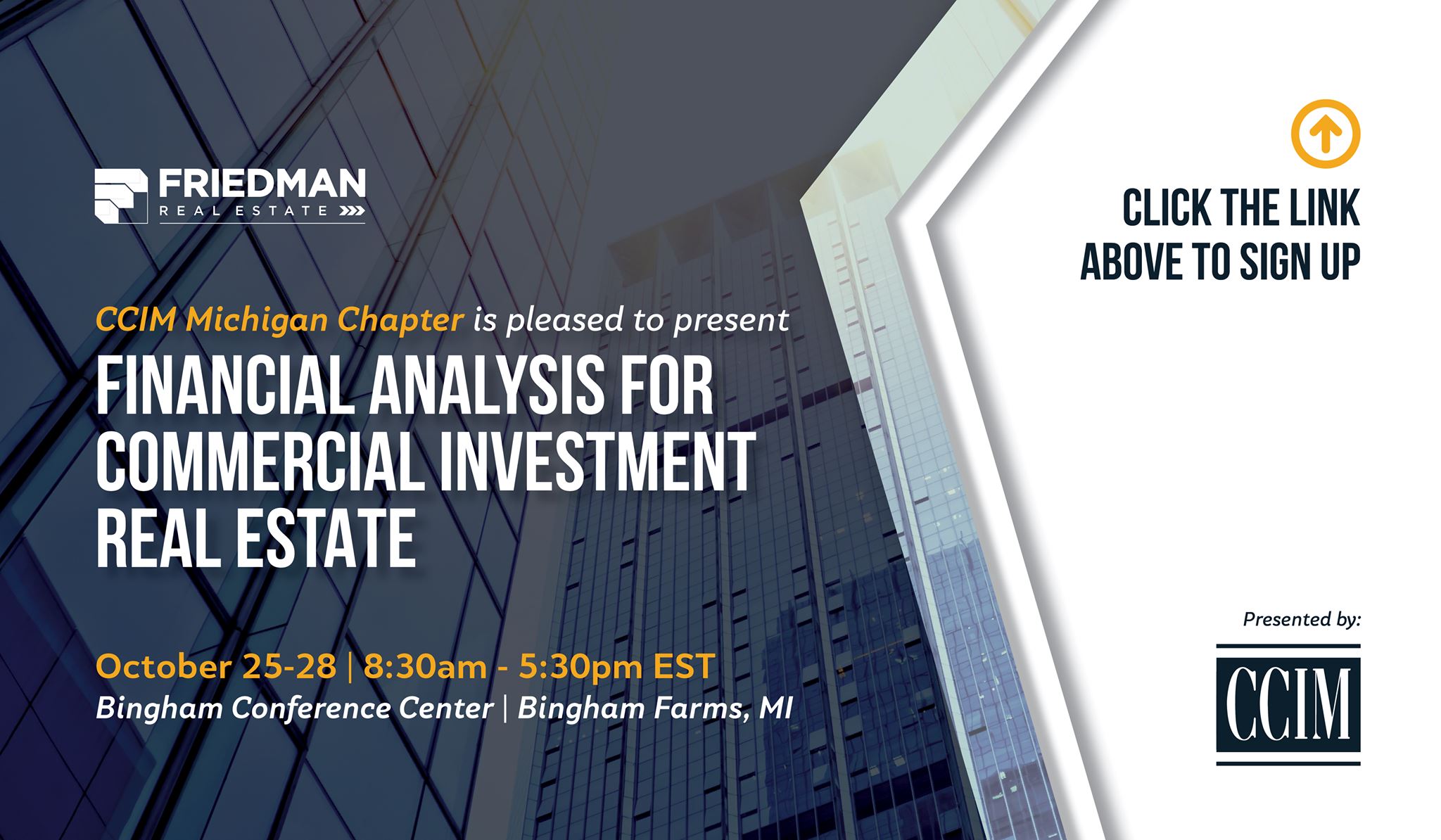 FRIEDMAN
REAL ESTATE

CCIM Michigan Chapter is pleased to present

FINANCIAL ANALYSIS FOR COMMERCIAL INVESTMENT REAL ESTATE

October 25-28 | 8:30am - 5:30pm EST
Bingham Conference Center | Bingham Farms, MI

CLICK THE LINK ABOVE TO SIGN UP

Presented by:

CCIM